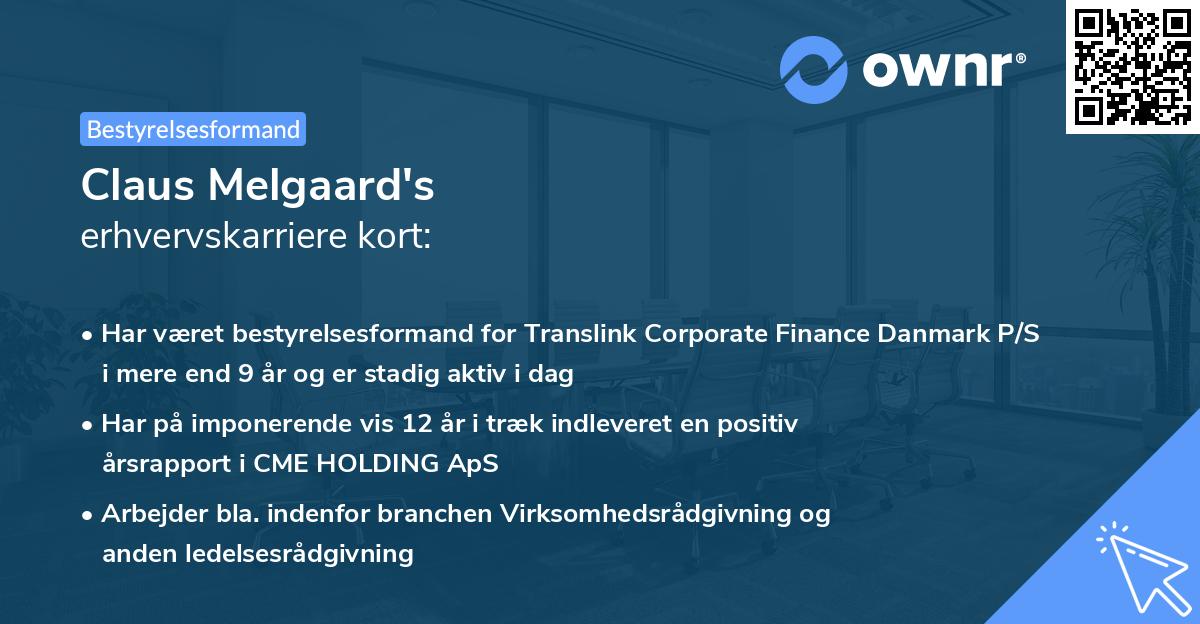 ownr®

Bestyrelsesformand

Claus Melgaard's
erhvervskarriere kort:

• Har været bestyrelsesformand for Translink Corporate Finance Danmark P/S i mere end 9 år og er stadig aktiv i dag
• Har på imponerende vis 12 år i træk indleveret en positiv årsrapport i CME HOLDING ApS
• Arbejder bla. indenfor branchen Virksomhedsrådgivning og anden ledelsesrådgivning